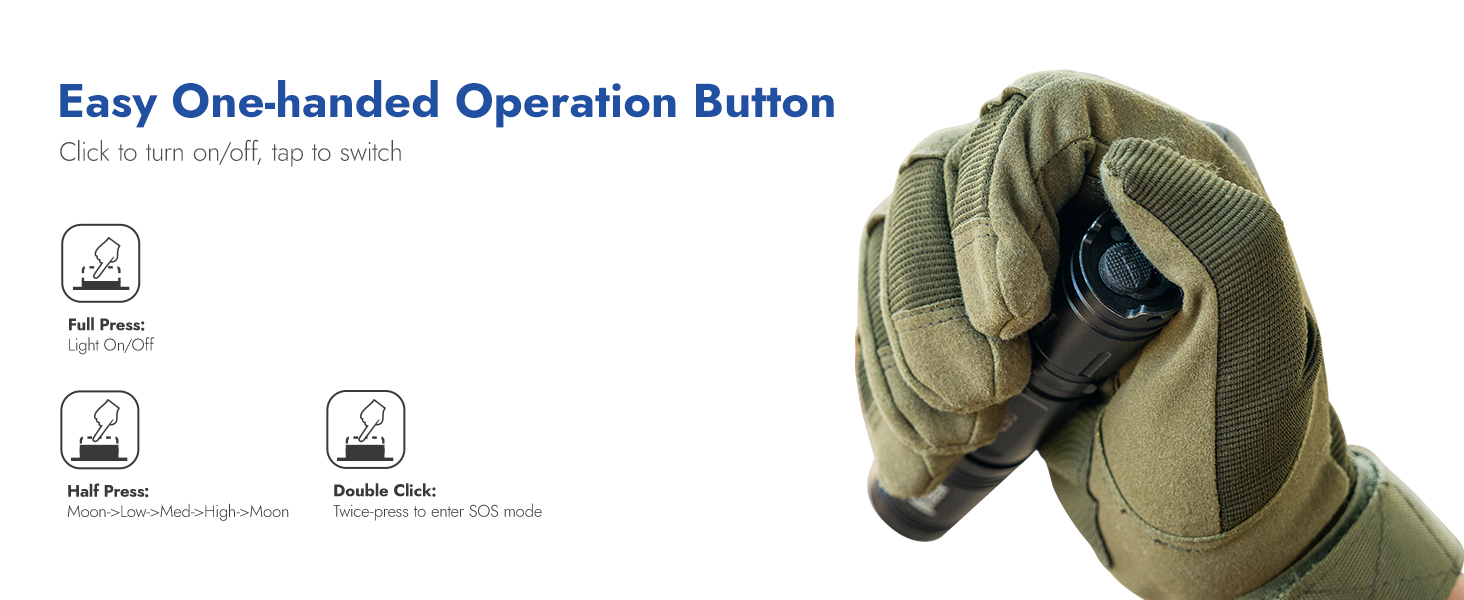 Easy One-handed Operation Button
Click to turn on/off, tap to switch

Full Press:
Light On/Off

Half Press:
Moon->Low->Med->High->Moon

Double Click:
Twice-press to enter SOS mode